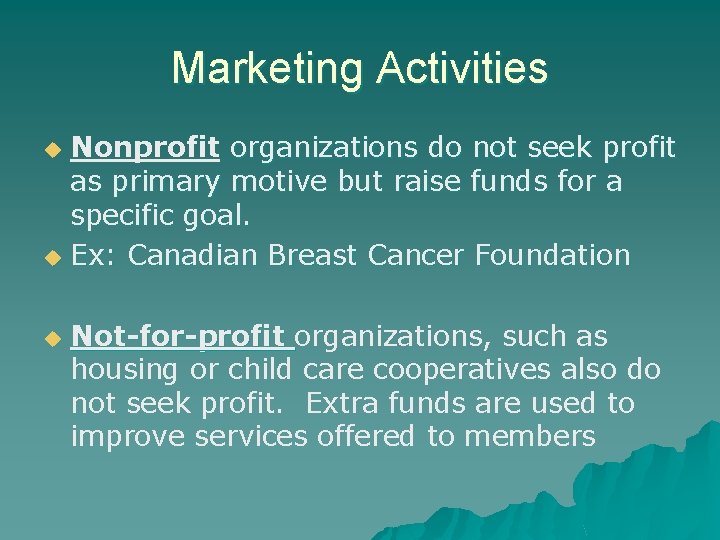 Marketing Activities

• Nonprofit organizations do not seek profit as primary motive but raise funds for a specific goal.
• Ex: Canadian Breast Cancer Foundation

• Not-for-profit organizations, such as housing or child care cooperatives also do not seek profit. Extra funds are used to improve services offered to members